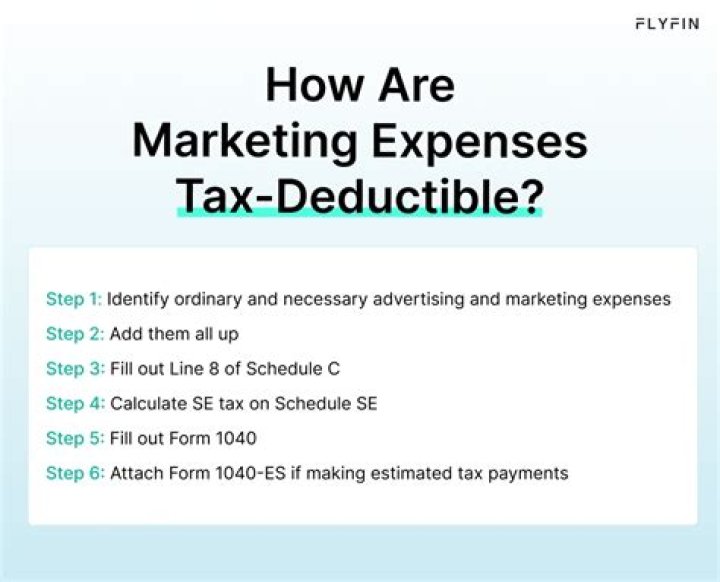 FLYFIN

How Are Marketing Expenses Tax-Deductible?

Step 1: Identify ordinary and necessary advertising and marketing expenses

Step 2: Add them all up

Step 3: Fill out Line 8 of Schedule C

Step 4: Calculate SE tax on Schedule SE

Step 5: Fill out Form 1040

Step 6: Attach Form 1040-ES if making estimated tax payments